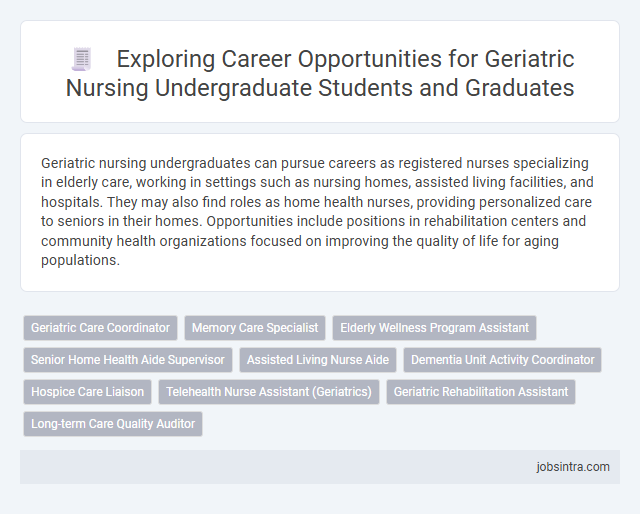 Exploring Career Opportunities for Geriatric Nursing Undergraduate Students and Graduates

Geriatric nursing undergraduates can pursue careers as registered nurses specializing in elderly care, working in settings such as nursing homes, assisted living facilities, and hospitals. They may also find roles as home health nurses, providing personalized care to seniors in their homes. Opportunities include positions in rehabilitation centers and community health organizations focused on improving the quality of life for aging populations.

Geriatric Care Coordinator
Memory Care Specialist
Elderly Wellness Program Assistant
Senior Home Health Aide Supervisor
Assisted Living Nurse Aide
Dementia Unit Activity Coordinator
Hospice Care Liaison
Telehealth Nurse Assistant (Geriatrics)
Geriatric Rehabilitation Assistant
Long-term Care Quality Auditor

jobsintra.com